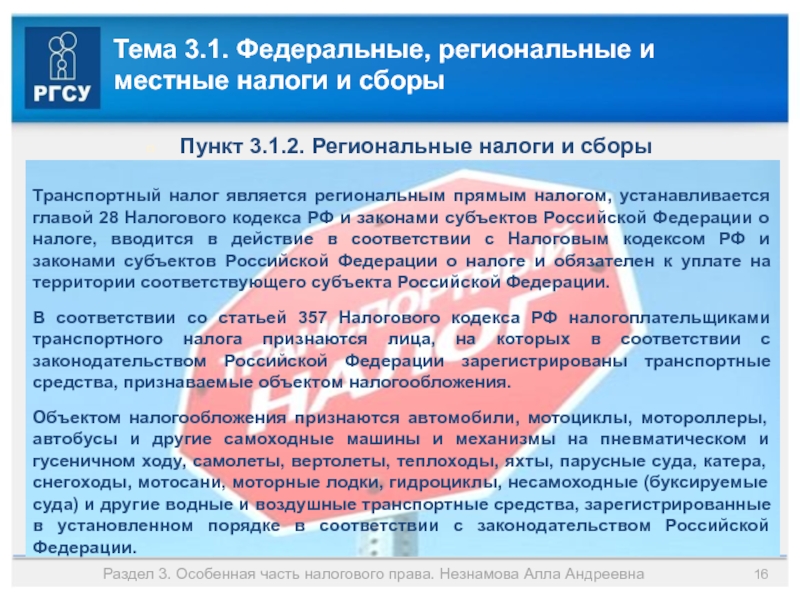 РГСУ

Тема 3.1. Федеральные, региональные и местные налоги и сборы

Пункт 3.1.2. Региональные налоги и сборы

Транспортный налог является региональным прямым налогом, устанавливается главой 28 Налогового кодекса РФ и законами субъектов Российской Федерации о налоге, вводится в действие в соответствии с Налоговым кодексом РФ и законами субъектов Российской Федерации о налоге и обязателен к уплате на территории соответствующего субъекта Российской Федерации.

В соответствии со статьей 357 Налогового кодекса РФ налогоплательщиками транспортного налога признаются лица, на которых в соответствии с законодательством Российской Федерации зарегистрированы транспортные средства, признаваемые объектом налогообложения.

Объектом налогообложения признаются автомобили, мотоциклы, мотороллеры, автобусы и другие самоходные машины и механизмы на пневматическом и гусеничном ходу, самолеты, вертолеты, теплоходы, яхты, парусные суда, катера, снегоходы, мотосани, моторные лодки, гидроциклы, несамоходные (буксируемые суда) и другие водные и воздушные транспортные средства, зарегистрированные в установленном порядке в соответствии с законодательством Российской Федерации.

Раздел 3. Особенная часть налогового права. Незнамова Алла Андреевна 16